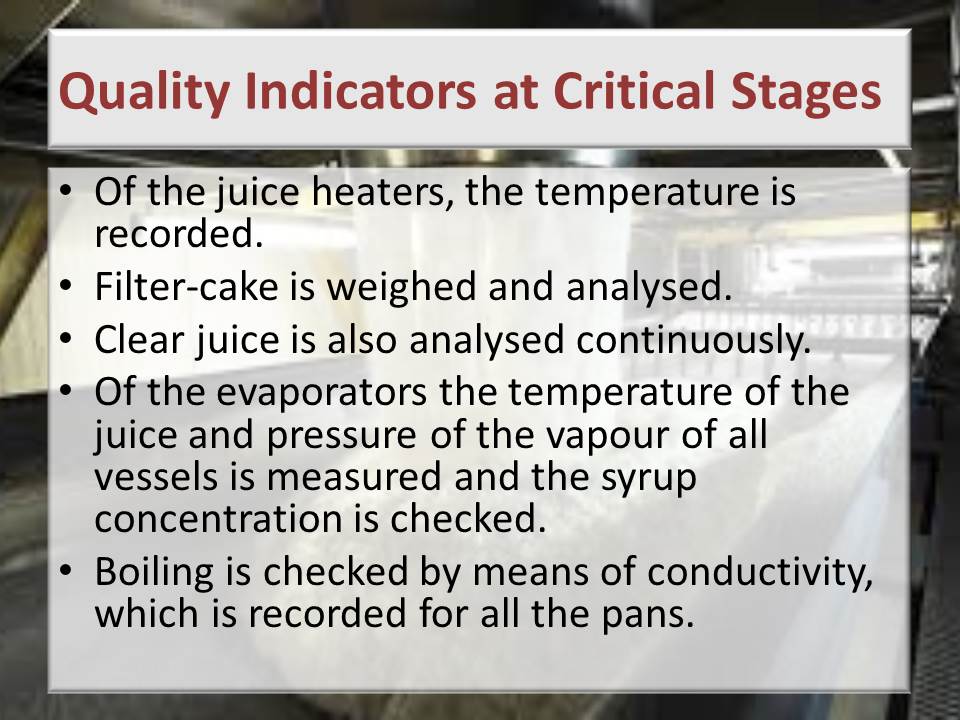 Quality Indicators at Critical Stages

• Of the juice heaters, the temperature is recorded.
• Filter-cake is weighed and analysed.
• Clear juice is also analysed continuously.
• Of the evaporators the temperature of the juice and pressure of the vapour of all vessels is measured and the syrup concentration is checked.
• Boiling is checked by means of conductivity, which is recorded for all the pans.